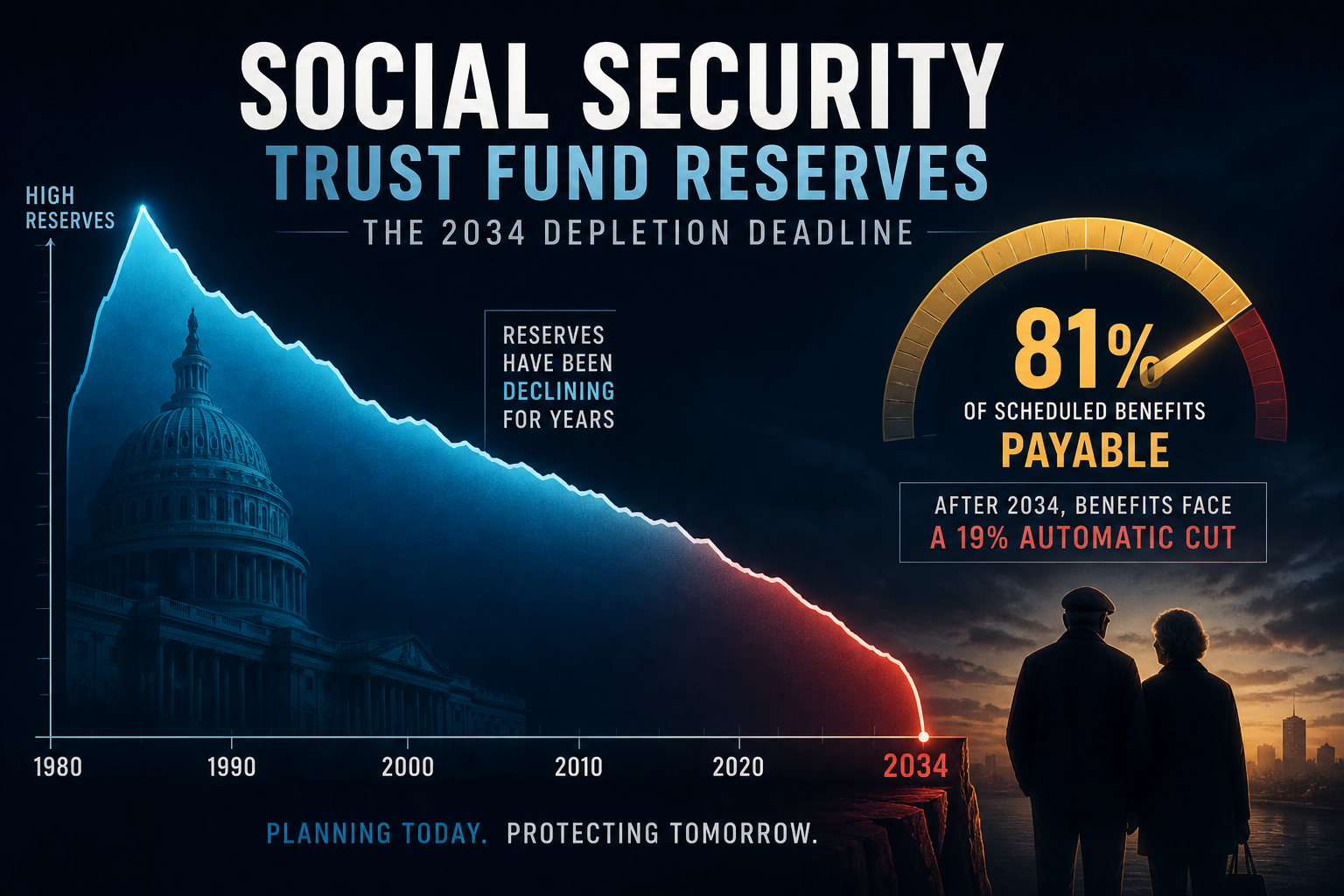 SOCIAL SECURITY
TRUST FUND RESERVES
THE 2034 DEPLETION DEADLINE

HIGH RESERVES

RESERVES HAVE BEEN DECLINING FOR YEARS

81%
OF SCHEDULED BENEFITS
PAYABLE

AFTER 2034, BENEFITS FACE
A 19% AUTOMATIC CUT

1980 1990 2000 2010 2020 2034

PLANNING TODAY. PROTECTING TOMORROW.